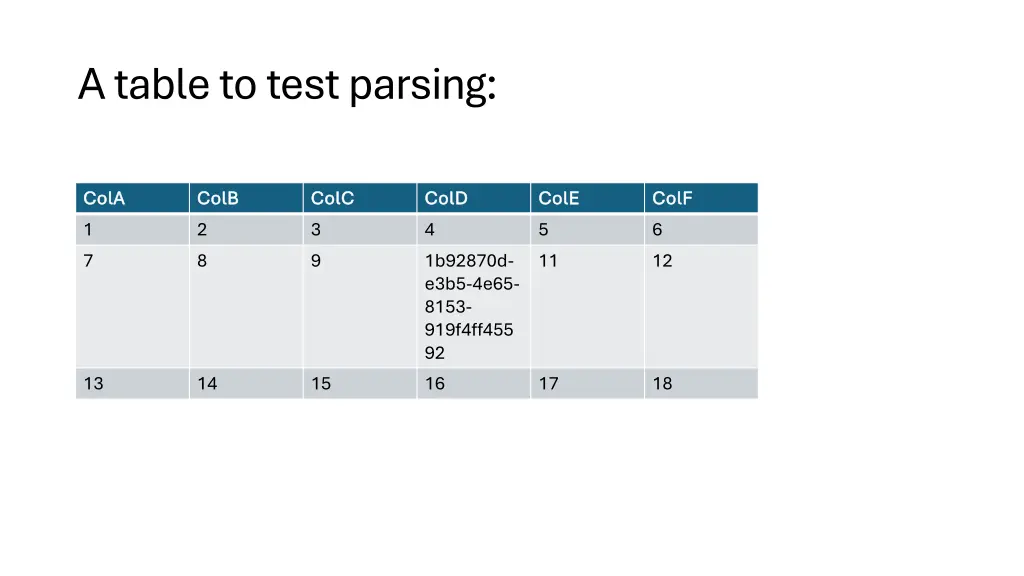 A table to test parsing:

| ColA | ColB | ColC | ColD | ColE | ColF |
|---|---|---|---|---|---|
| 1 | 2 | 3 | 4 | 5 | 6 |
| 7 | 8 | 9 | 1b92870d-e3b5-4e65-8153-919f4ff45592 | 11 | 12 |
| 13 | 14 | 15 | 16 | 17 | 18 |